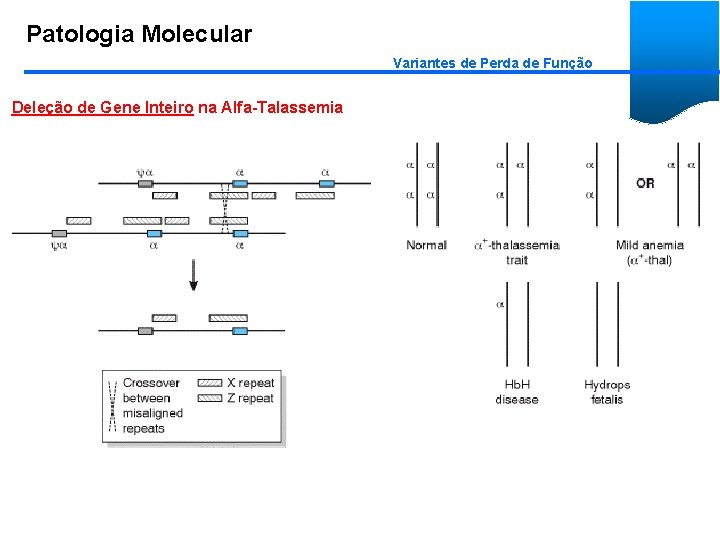 Patologia Molecular

Variantes de Perda de Função

Deleção de Gene Inteiro na Alfa-Talassemia

$\psi\alpha$ $\alpha$ $\alpha$

$\psi\alpha$ $\alpha$ $\alpha$

Crossover between misaligned repeats

X repeat

Z repeat

$\alpha$ $\alpha$
$\alpha$ $\alpha$
Normal

$\alpha$ $\alpha$
$\alpha$
$\alpha^+$-thalassemia trait

$\alpha$
$\alpha$
OR
$\alpha$ $\alpha$
Mild anemia ($\alpha^+$-thal)

$\alpha$
HbH disease

Hydrops fetalis